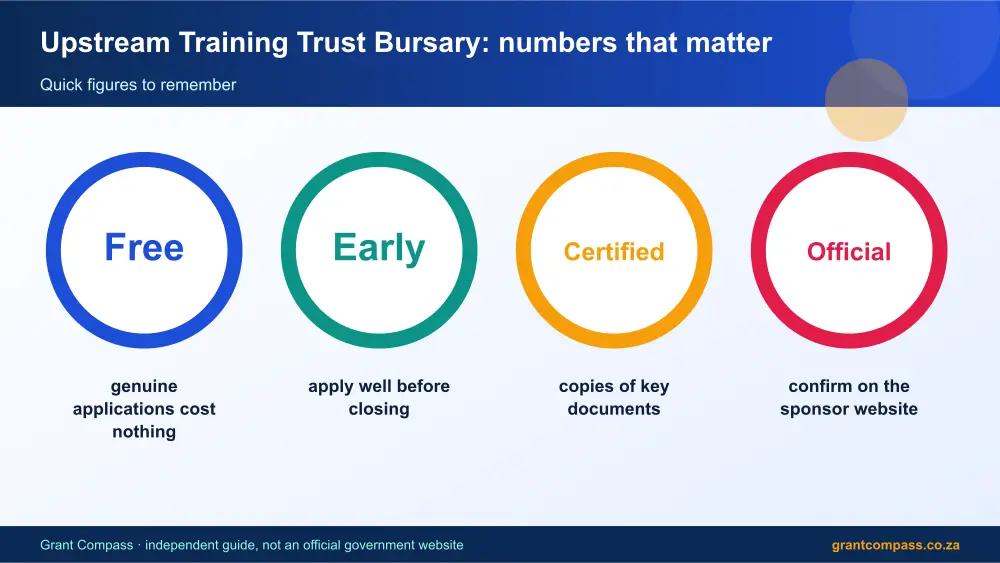 Upstream Training Trust Bursary: numbers that matter

Quick figures to remember

Free

genuine applications cost nothing

Early

apply well before closing

Certified

copies of key documents

Official

confirm on the sponsor website

Grant Compass · independent guide, not an official government website

grantcompass.co.za